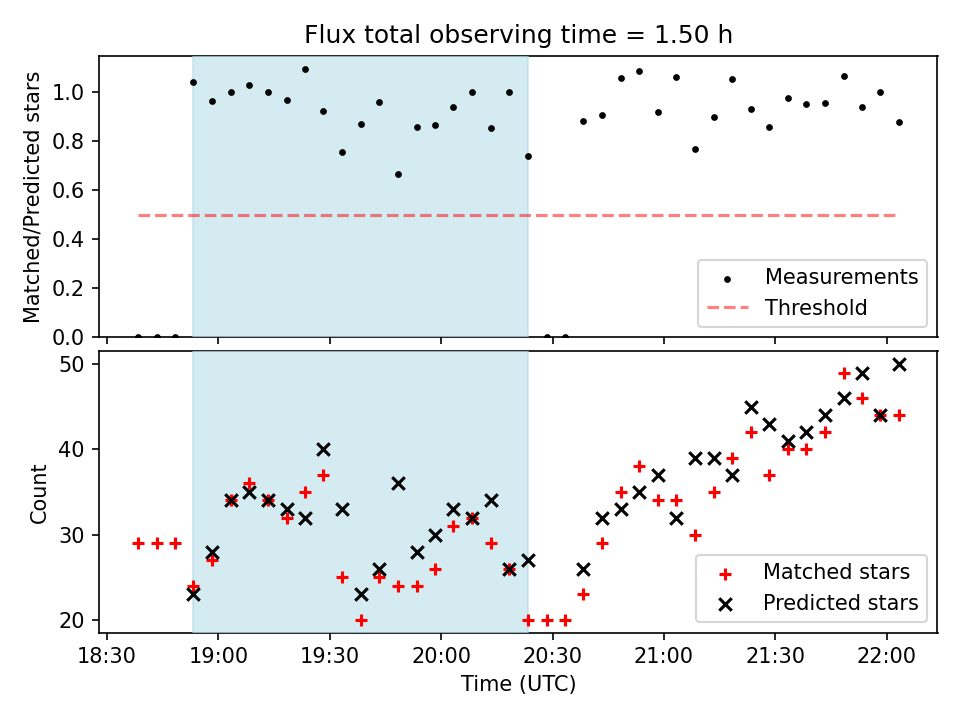 Flux total observing time = 1.50 h

Matched/Predicted stars

1.0
0.8
0.6
0.4
0.2
0.0

Measurements
Threshold

Count

50
40
30
20

Matched stars
Predicted stars

18:30
19:00
19:30
20:00
20:30
21:00
21:30
22:00

Time (UTC)